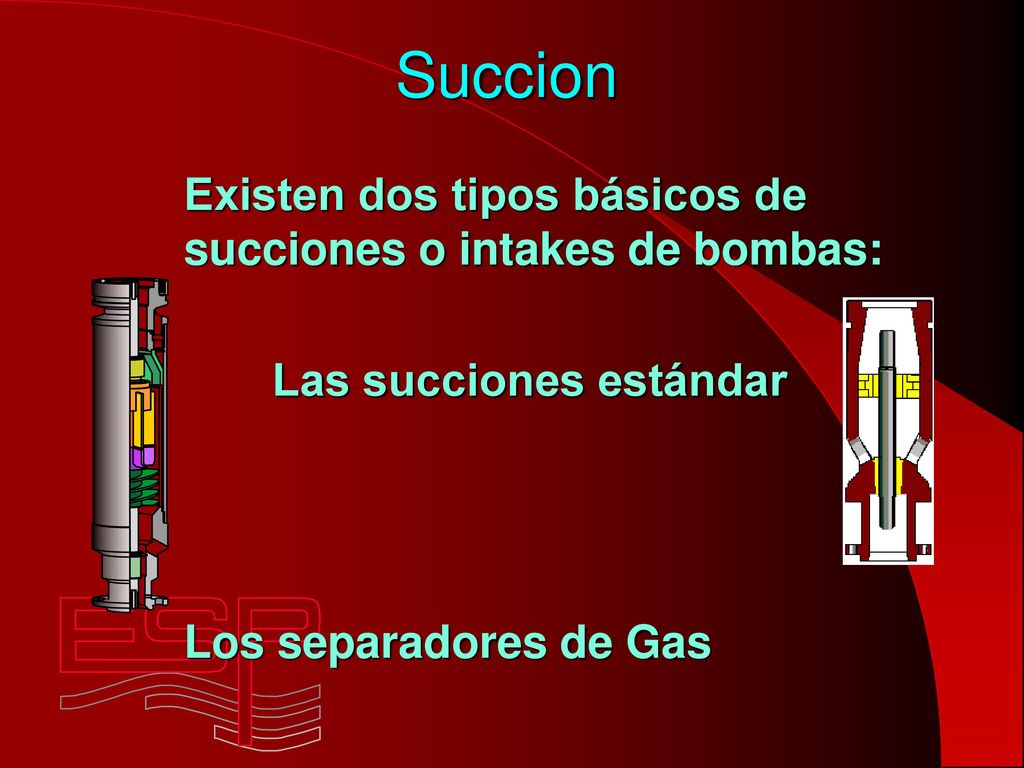 Succion

Existen dos tipos básicos de succiones o intakes de bombas:

Las succiones estándar

Los separadores de Gas

ESP